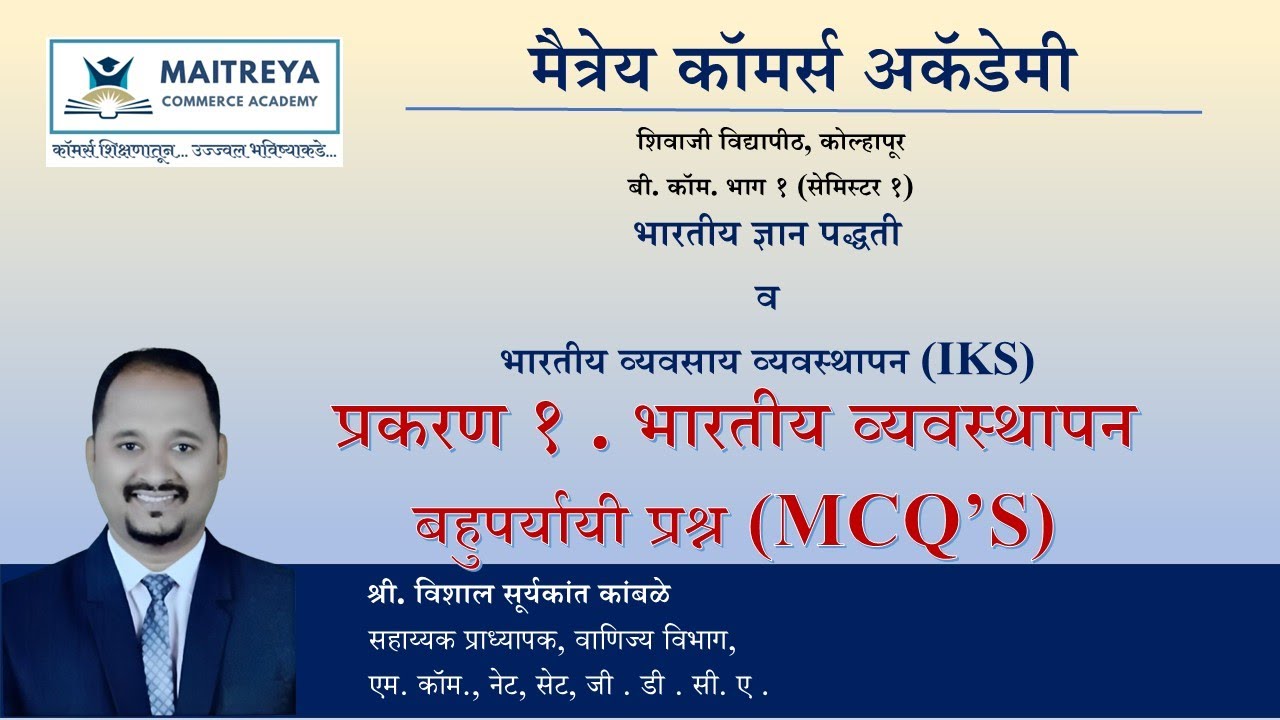 MAITREYA
COMMERCE ACADEMY
कॉमर्स शिक्षणातून... उज्ज्वल भविष्याकडे...

मैत्रेय कॉमर्स अकॅडेमी

शिवाजी विद्यापीठ, कोल्हापूर
बी. कॉम. भाग १ (सेमिस्टर १)
भारतीय ज्ञान पद्धती
व
भारतीय व्यवसाय व्यवस्थापन (IKS)

प्रकरण १ . भारतीय व्यवस्थापन
बहुपर्यायी प्रश्न (MCQ'S)

श्री. विशाल सूर्यकांत कांबळे
सहाय्यक प्राध्यापक, वाणिज्य विभाग,
एम. कॉम., नेट, सेट, जी . डी . सी. ए .